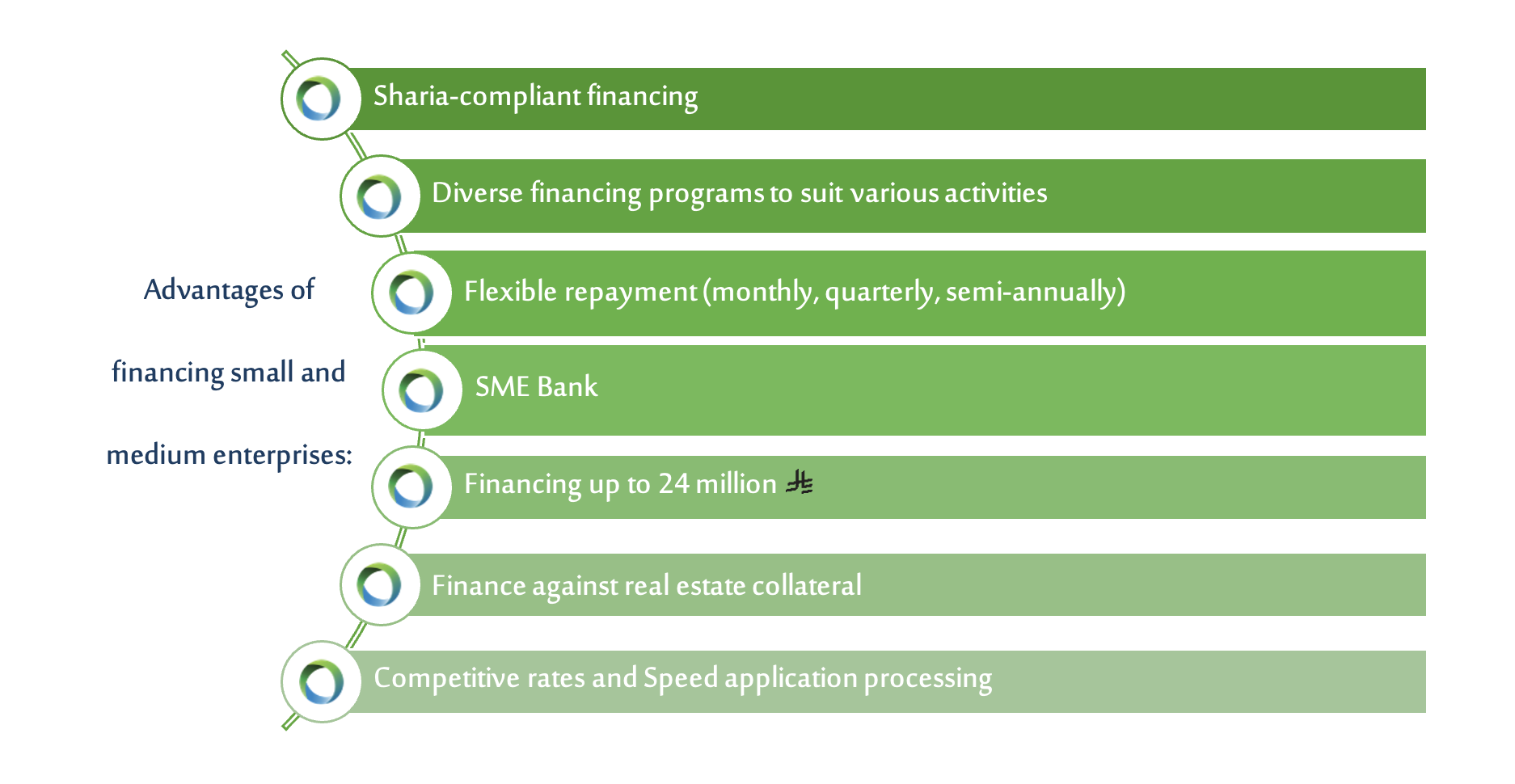 Advantages of financing small and medium enterprises:

Sharia-compliant financing

Diverse financing programs to suit various activities

Flexible repayment (monthly, quarterly, semi-annually)

SME Bank

Financing up to 24 million ⃁

Finance against real estate collateral

Competitive rates and Speed application processing